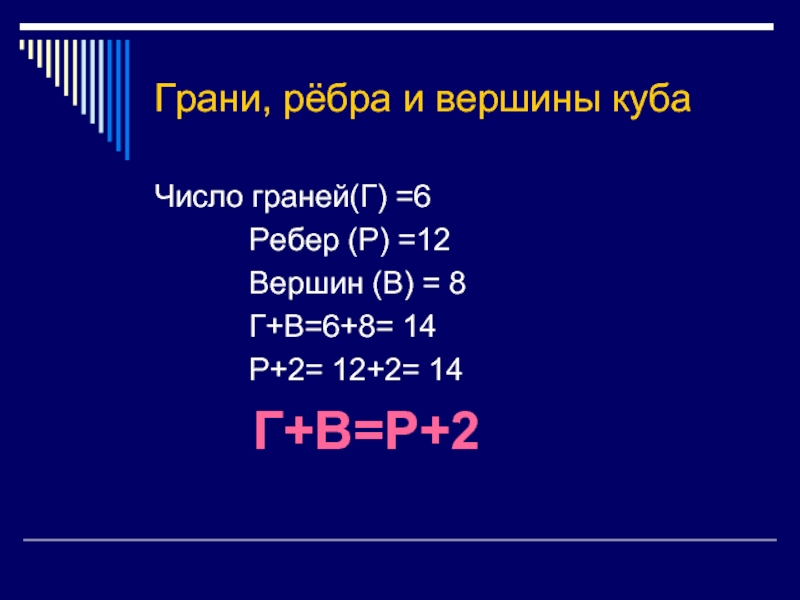 Грани, рёбра и вершины куба

Число граней(Г) =6

Ребер (Р) =12

Вершин (В) = 8

Г+В=6+8= 14

Р+2= 12+2= 14

Г+В=Р+2